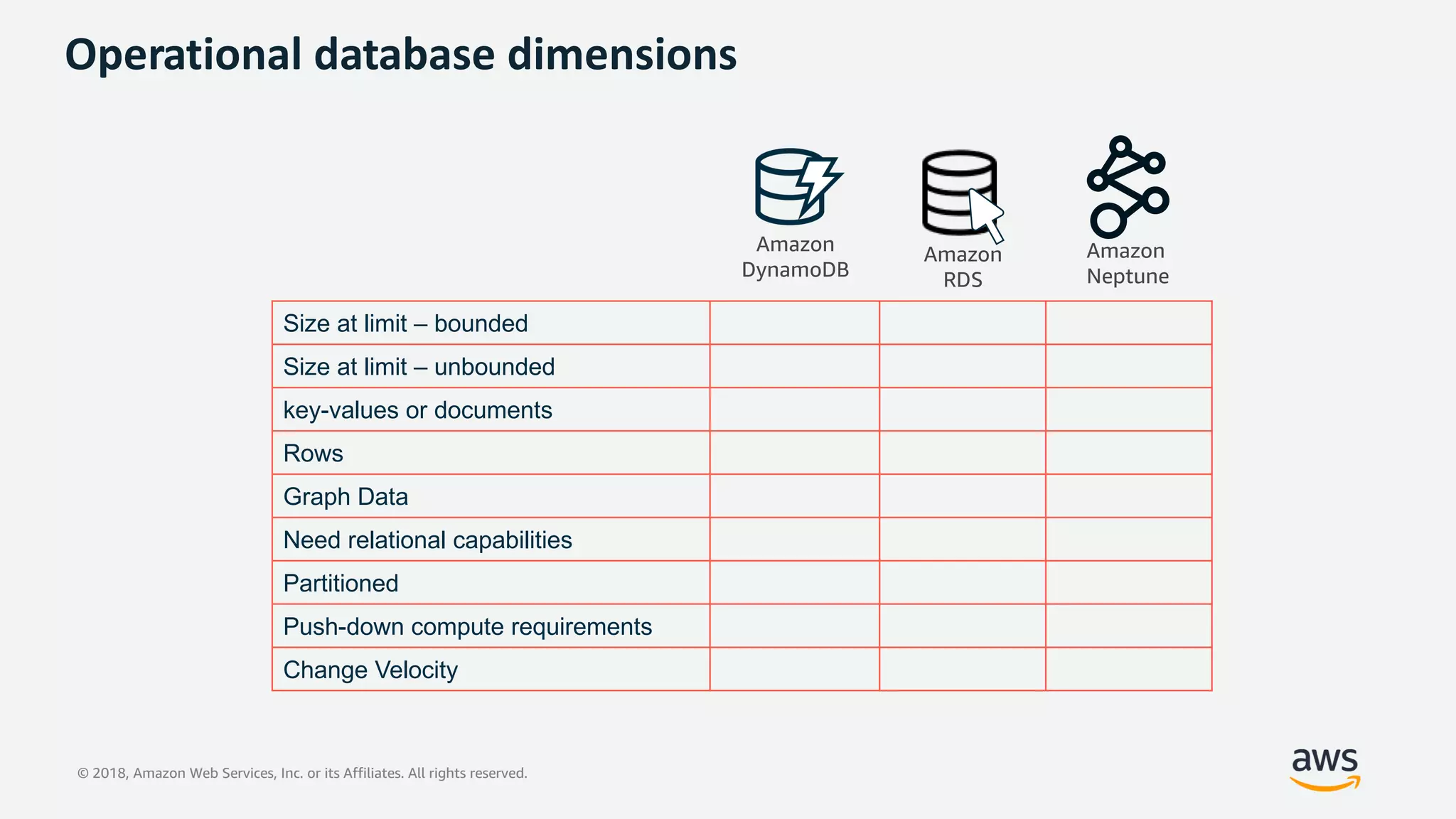 Operational database dimensions

| | Amazon DynamoDB | Amazon RDS | Amazon Neptune |
|---|---|---|---|
| Size at limit – bounded | | | |
| Size at limit – unbounded | | | |
| key-values or documents | | | |
| Rows | | | |
| Graph Data | | | |
| Need relational capabilities | | | |
| Partitioned | | | |
| Push-down compute requirements | | | |
| Change Velocity | | | |

© 2018, Amazon Web Services, Inc. or its Affiliates. All rights reserved.

aws